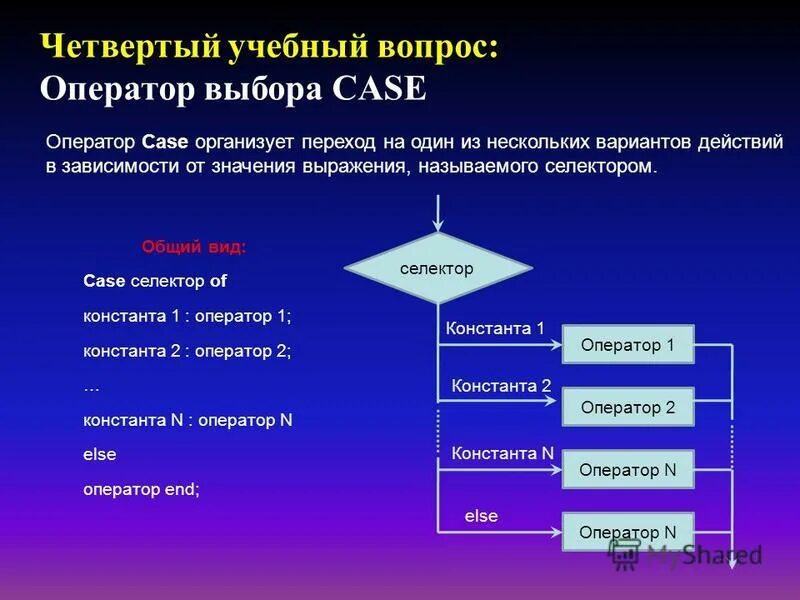 Четвертый учебный вопрос:
Оператор выбора CASE

Оператор Case организует переход на один из нескольких вариантов действий в зависимости от значения выражения, называемого селектором.

Общий вид:

Case селектор of

константа 1 : оператор 1;

константа 2 : оператор 2;

…

константа N : оператор N

else

оператор end;

селектор

Константа 1

Оператор 1

Константа 2

Оператор 2

Константа N

Оператор N

else

Оператор N

MyShared